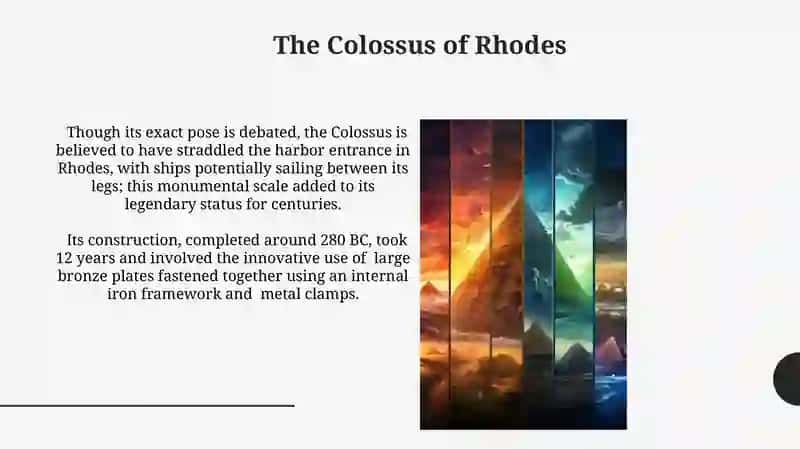 The Colossus of Rhodes

Though its exact pose is debated, the Colossus is believed to have straddled the harbor entrance in Rhodes, with ships potentially sailing between its legs; this monumental scale added to its legendary status for centuries.

Its construction, completed around 280 BC, took 12 years and involved the innovative use of large bronze plates fastened together using an internal iron framework and metal clamps.